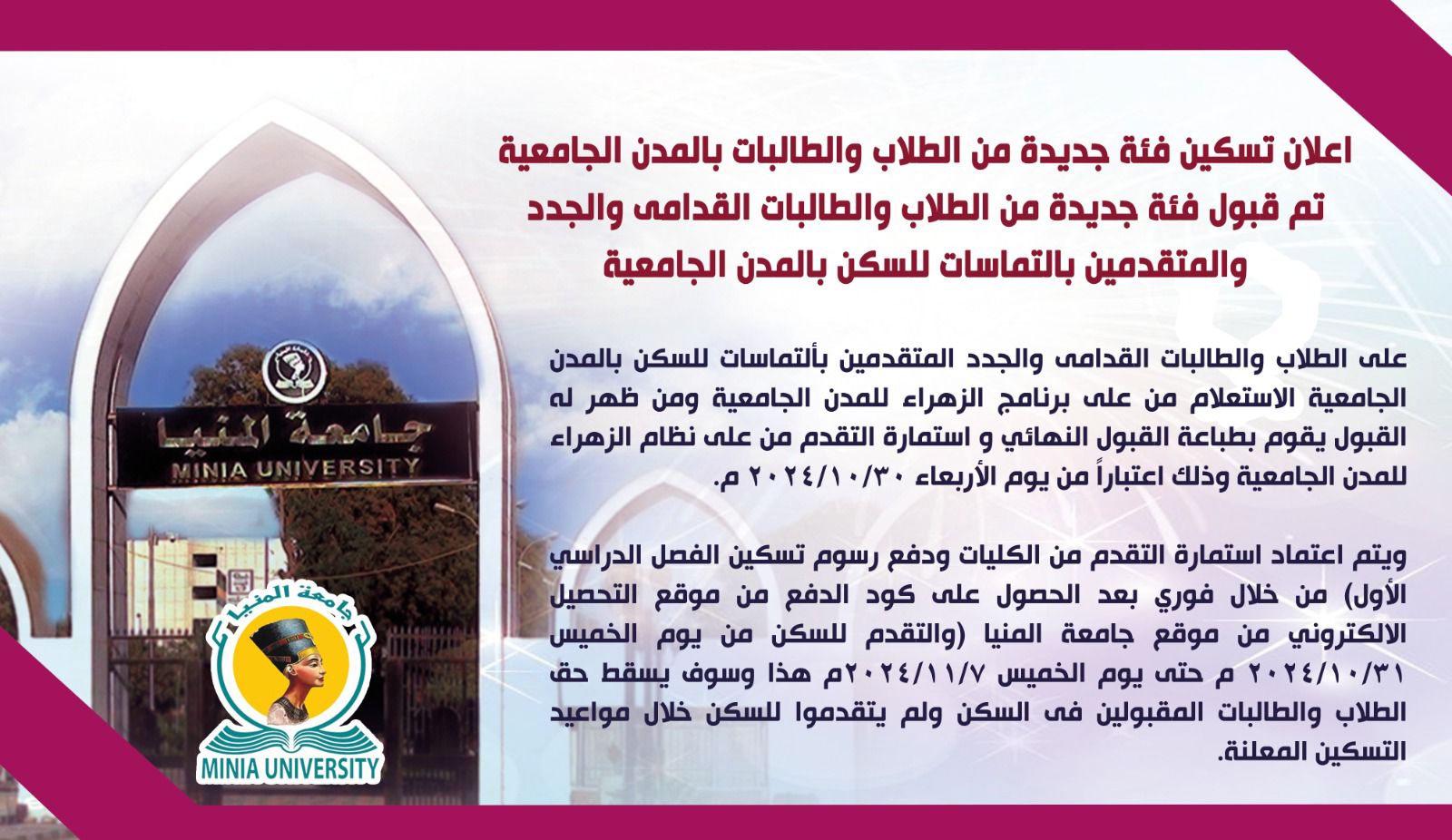 اعلان تسكين فئة جديدة من الطلاب والطالبات بالمدن الجامعية
تم قبول فئة جديدة من الطلاب والطالبات القدامى والجدد والمتقدمين بالتماسات للسكن بالمدن الجامعية

على الطلاب والطالبات القدامى والجدد المتقدمين بألتماسات للسكن بالمدن الجامعية الاستعلام من على برنامج الزهراء للمدن الجامعية ومن ظهر له القبول يقوم بطباعة القبول النهائي و استمارة التقدم من على نظام الزهراء للمدن الجامعية وذلك اعتباراً من يوم الأربعاء ٢٠٢٤/١٠/٣٠ م.

ويتم اعتماد استمارة التقدم من الكليات ودفع رسوم تسكين الفصل الدراسي الأول) من خلال فوري بعد الحصول على كود الدفع من موقع التحصيل الالكتروني من موقع جامعة المنيا (والتقدم للسكن من يوم الخميس ٢٠٢٤/١٠/٣١ م حتى يوم الخميس ٢٠٢٤/١١/٧م هذا وسوف يسقط حق الطلاب والطالبات المقبولين فى السكن ولم يتقدموا للسكن خلال مواعيد التسكين المعلنة.

جامعة المنيا
MINIA UNIVERSITY
جامعة المنيا
MINIA UNIVERSITY